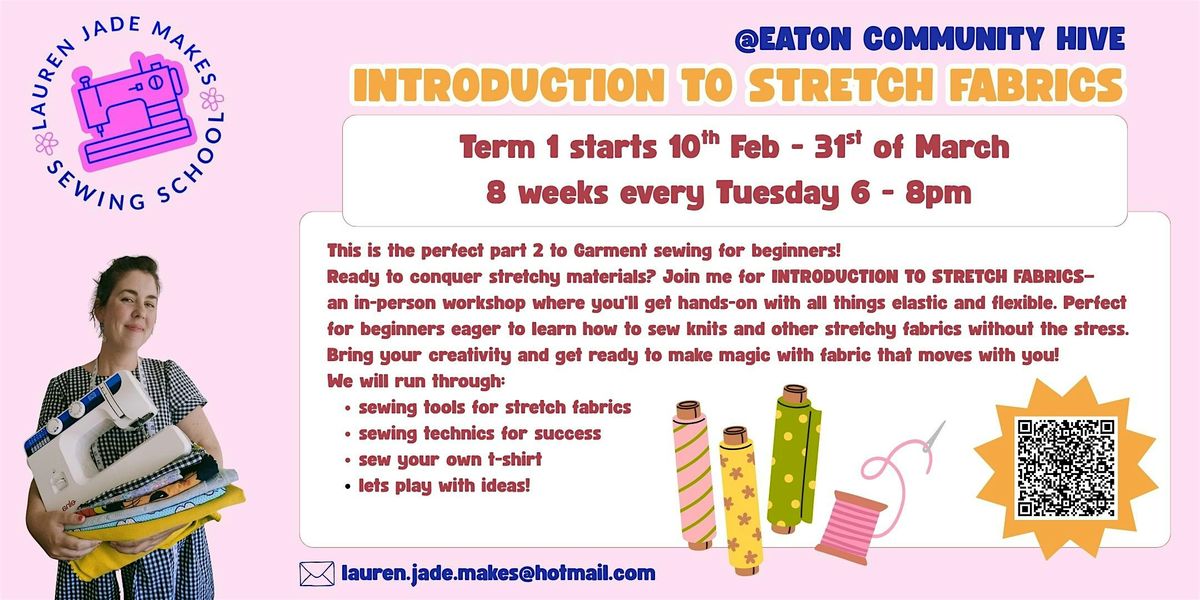 LAUREN JADE MAKES
SEWING SCHOOL

@EATON COMMUNITY HIVE
INTRODUCTION TO STRETCH FABRICS

Term 1 starts 10$^{th}$ Feb - 31$^{st}$ of March
8 weeks every Tuesday 6 - 8pm

This is the perfect part 2 to Garment sewing for beginners!
Ready to conquer stretchy materials? Join me for INTRODUCTION TO STRETCH FABRICS– an in-person workshop where you'll get hands-on with all things elastic and flexible. Perfect for beginners eager to learn how to sew knits and other stretchy fabrics without the stress. Bring your creativity and get ready to make magic with fabric that moves with you!
We will run through:
• sewing tools for stretch fabrics
• sewing technics for success
• sew your own t-shirt
• lets play with ideas!

lauren.jade.makes@hotmail.com